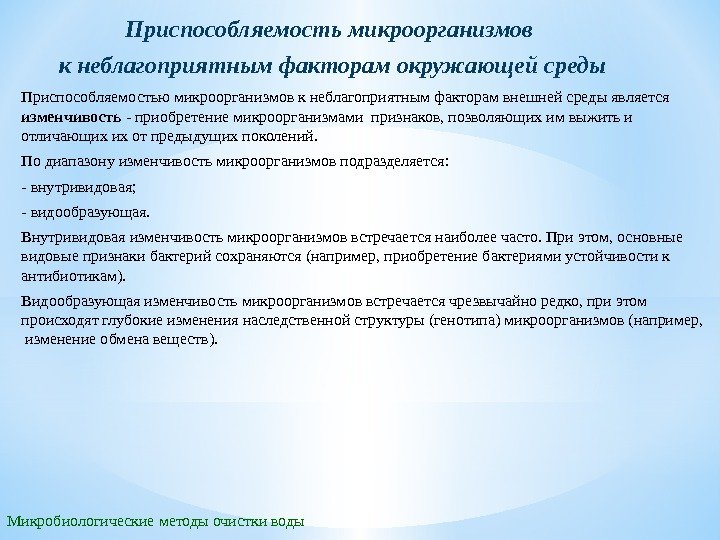 Приспособляемость микроорганизмов к неблагоприятным факторам окружающей среды

Приспособляемостью микроорганизмов к неблагоприятным факторам внешней среды является изменчивость - приобретение микроорганизмами признаков, позволяющих им выжить и отличающих их от предыдущих поколений.

По диапазону изменчивость микроорганизмов подразделяется:

- внутривидовая;

- видообразующая.

Внутривидовая изменчивость микроорганизмов встречается наиболее часто. При этом, основные видовые признаки бактерий сохраняются (например, приобретение бактериями устойчивости к антибиотикам).

Видообразующая изменчивость микроорганизмов встречается чрезвычайно редко, при этом происходят глубокие изменения наследственной структуры (генотипа) микроорганизмов (например, изменение обмена веществ).

Микробиологические методы очистки воды